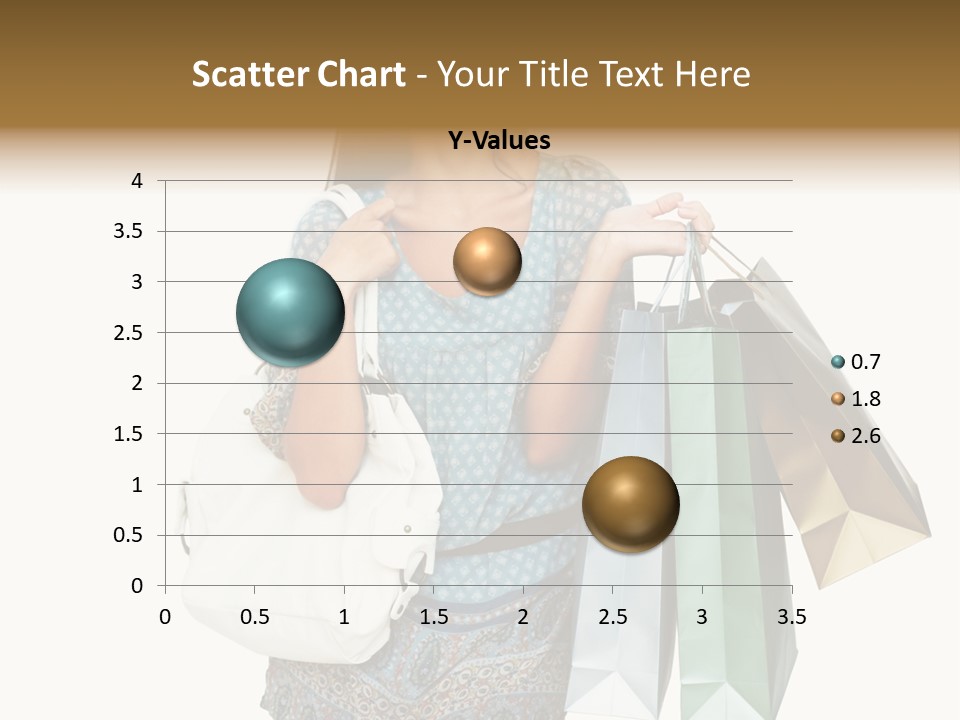 Scatter Chart - Your Title Text Here

Y-Values

4
3.5
3
2.5
2
1.5
1
0.5
0

0 0.5 1 1.5 2 2.5 3 3.5

0.7
1.8
2.6